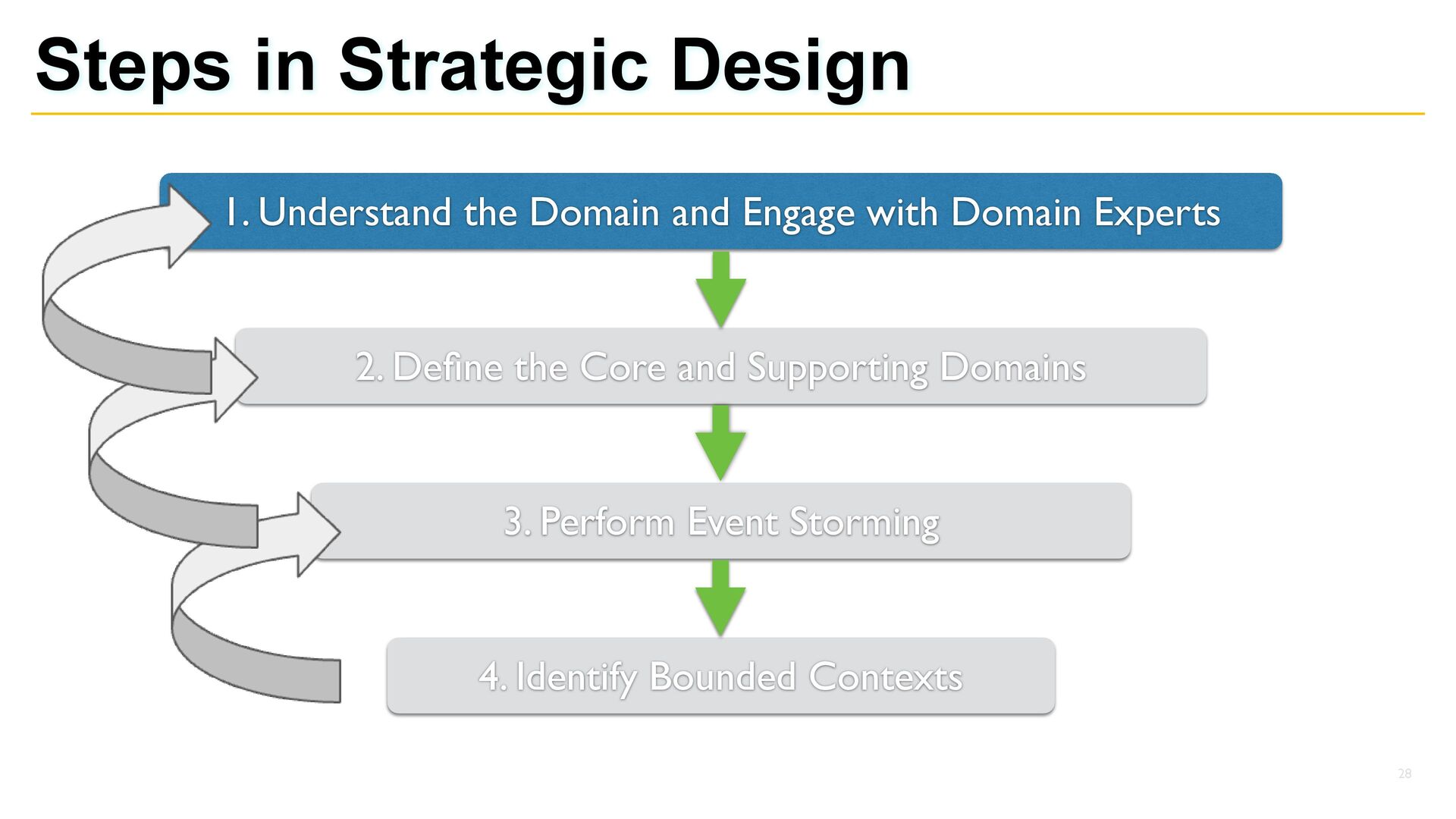 Steps in Strategic Design

1. Understand the Domain and Engage with Domain Experts

2. Define the Core and Supporting Domains

3. Perform Event Storming

4. Identify Bounded Contexts

28